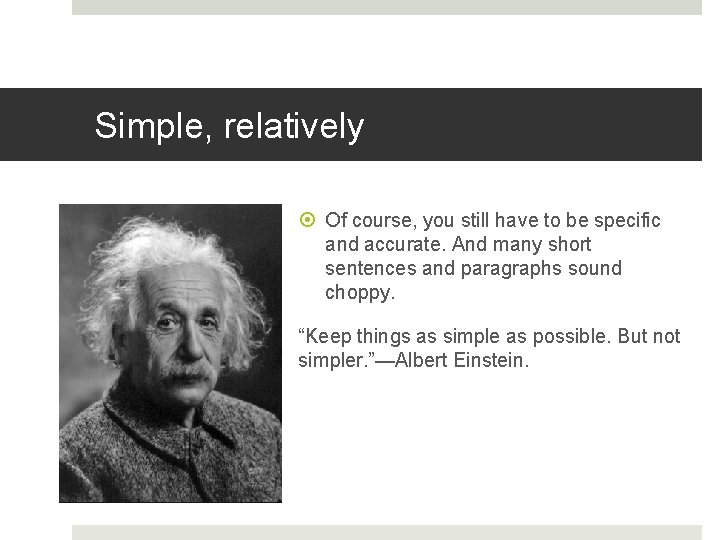 Simple, relatively

Of course, you still have to be specific and accurate. And many short sentences and paragraphs sound choppy.

“Keep things as simple as possible. But not simpler.”—Albert Einstein.